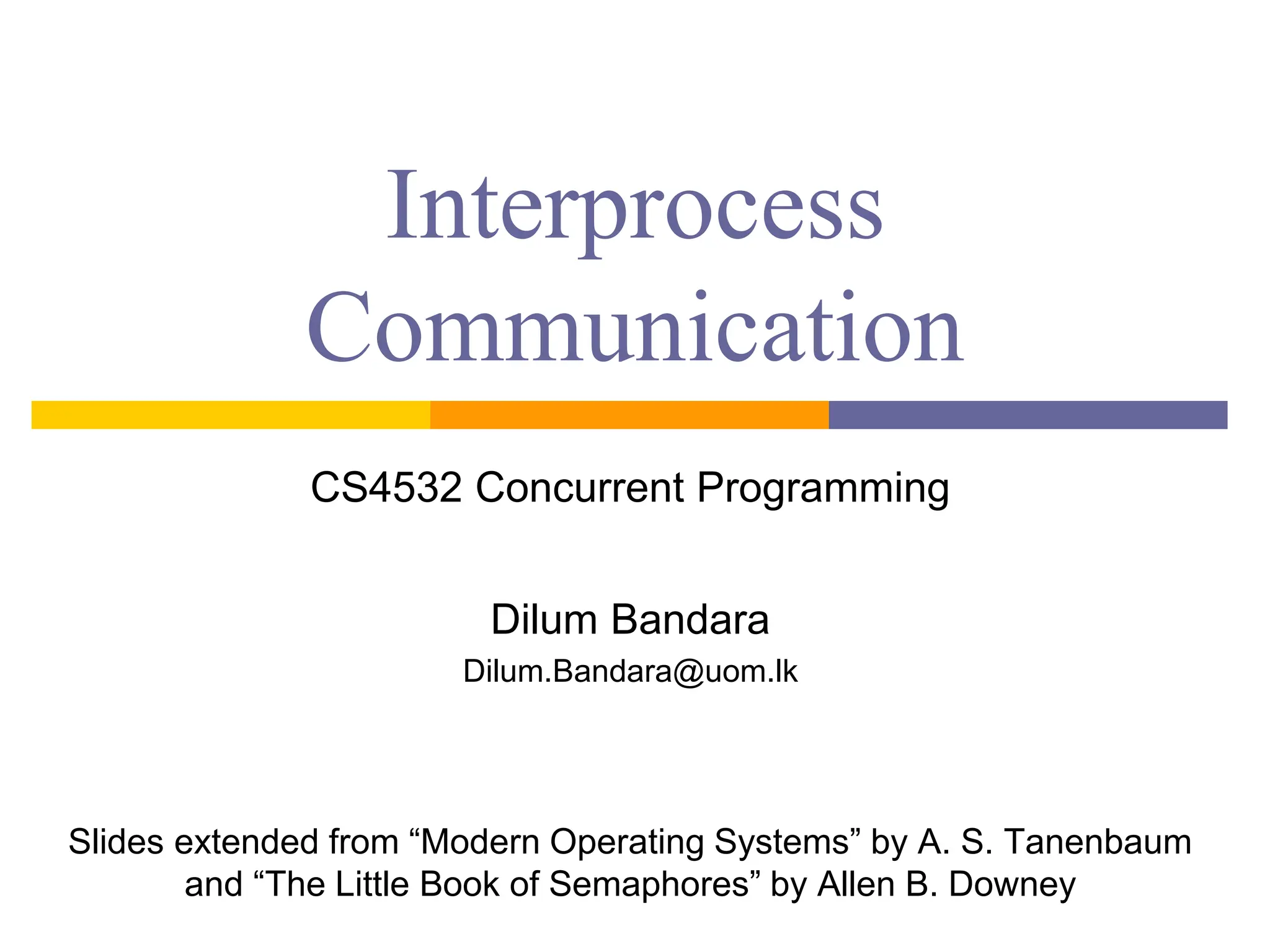 Interprocess Communication

CS4532 Concurrent Programming

Dilum Bandara

Dilum.Bandara@uom.lk

Slides extended from “Modern Operating Systems” by A. S. Tanenbaum and “The Little Book of Semaphores” by Allen B. Downey